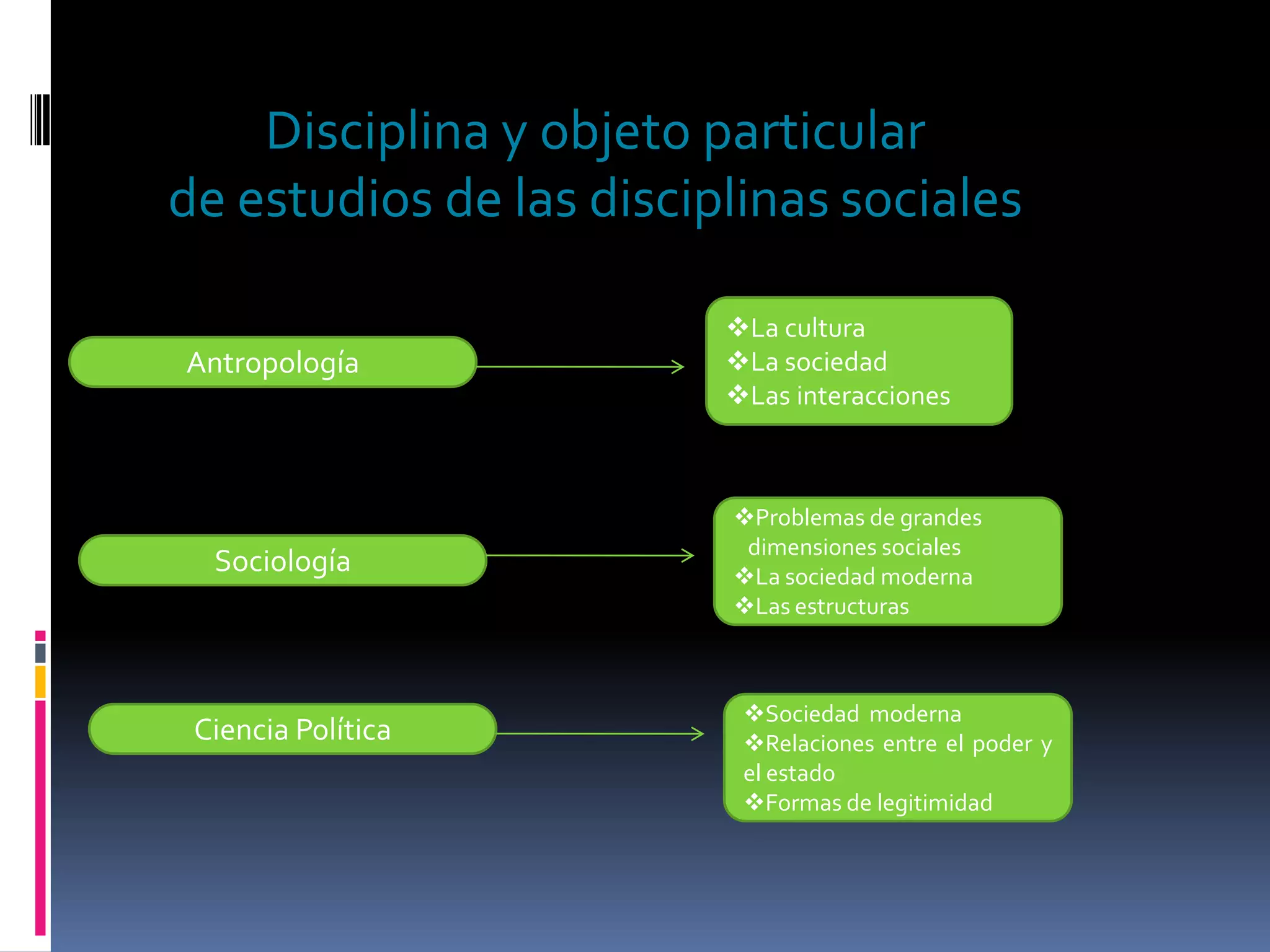 Disciplina y objeto particular
de estudios de las disciplinas sociales

Antropología

❖La cultura
❖La sociedad
❖Las interacciones

Sociología

❖Problemas de grandes dimensiones sociales
❖La sociedad moderna
❖Las estructuras

Ciencia Política

❖Sociedad moderna
❖Relaciones entre el poder y el estado
❖Formas de legitimidad